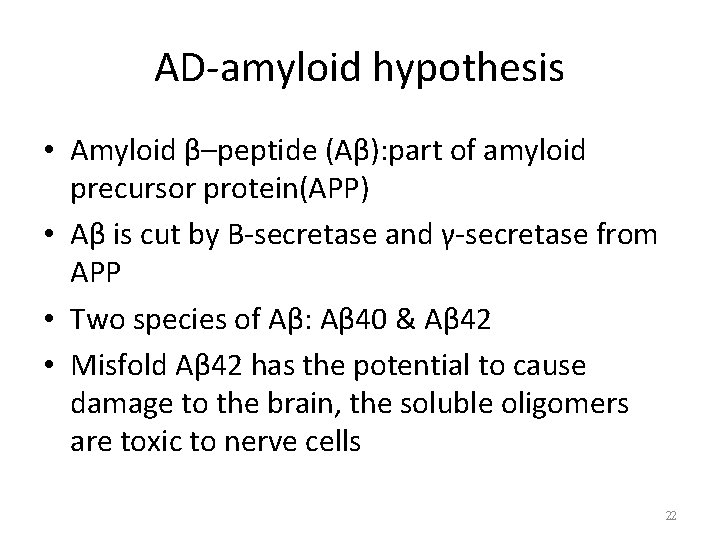 AD-amyloid hypothesis

• Amyloid β–peptide (Aβ):part of amyloid precursor protein(APP)
• Aβ is cut by B-secretase and γ-secretase from APP
• Two species of Aβ: Aβ40 & Aβ42
• Misfold Aβ42 has the potential to cause damage to the brain, the soluble oligomers are toxic to nerve cells

22